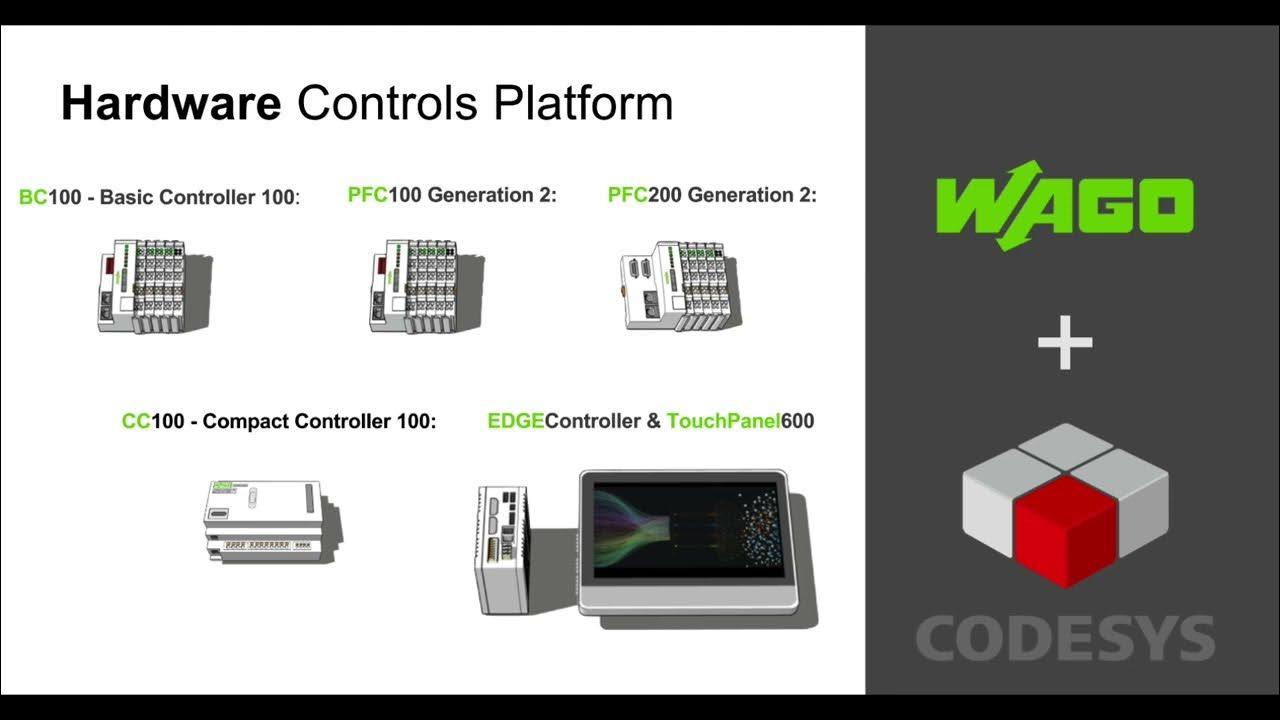 Hardware Controls Platform

BC100 - Basic Controller 100:

PFC100 Generation 2:

PFC200 Generation 2:

CC100 - Compact Controller 100:

EDGEController & TouchPanel600

WAGO

+

CODESYS